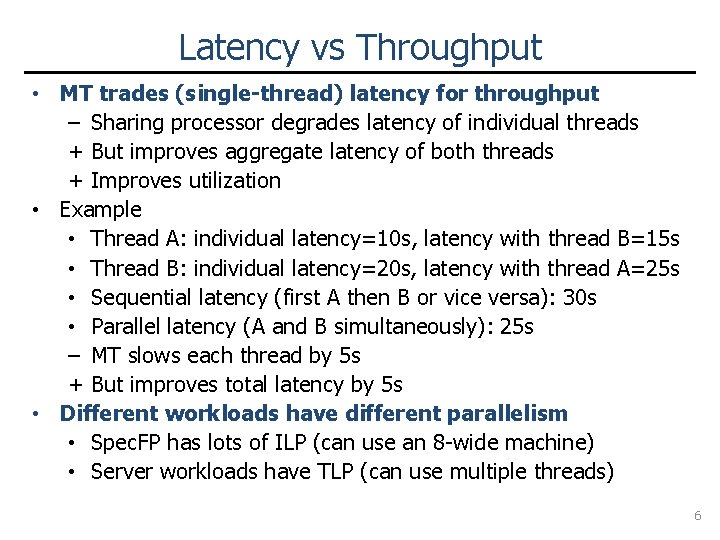 Latency vs Throughput

• MT trades (single-thread) latency for throughput
  – Sharing processor degrades latency of individual threads
  + But improves aggregate latency of both threads
  + Improves utilization
• Example
  • Thread A: individual latency=10s, latency with thread B=15s
  • Thread B: individual latency=20s, latency with thread A=25s
  • Sequential latency (first A then B or vice versa): 30s
  • Parallel latency (A and B simultaneously): 25s
  – MT slows each thread by 5s
  + But improves total latency by 5s
• Different workloads have different parallelism
  • SpecFP has lots of ILP (can use an 8-wide machine)
  • Server workloads have TLP (can use multiple threads)

6